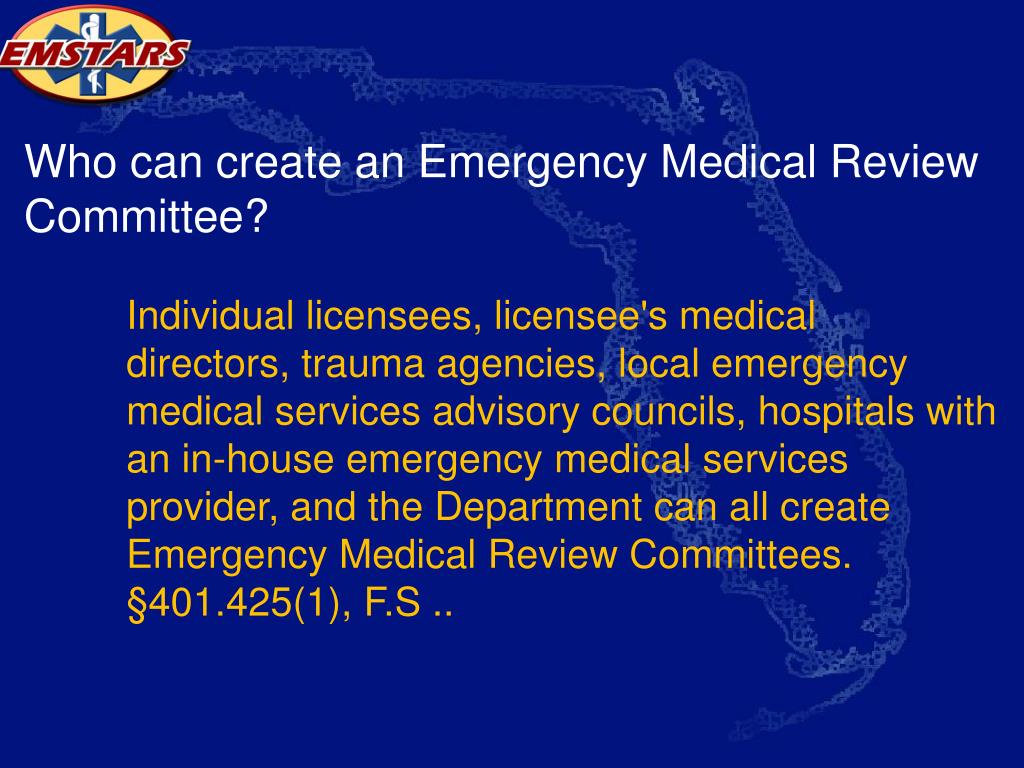 EMSTARS

Who can create an Emergency Medical Review Committee?

Individual licensees, licensee's medical directors, trauma agencies, local emergency medical services advisory councils, hospitals with an in-house emergency medical services provider, and the Department can all create Emergency Medical Review Committees. §401.425(1), F.S ..